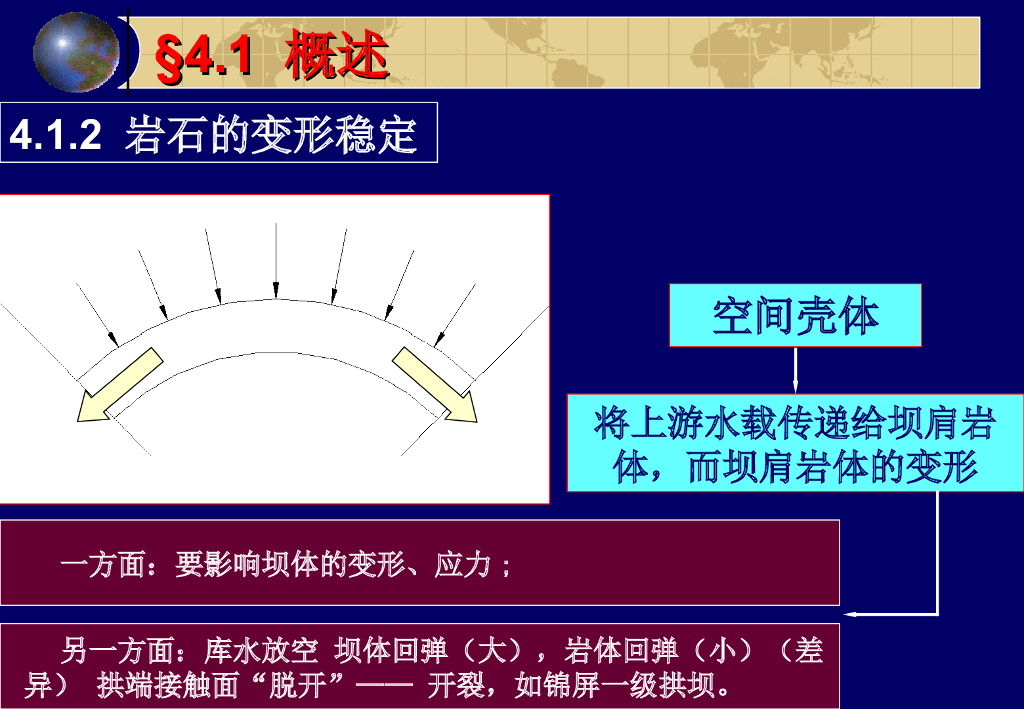 §4.1 概述

4.1.2 岩石的变形稳定

空间壳体

将上游水载传递给坝肩岩体，而坝肩岩体的变形

一方面：要影响坝体的变形、应力；

另一方面：库水放空 坝体回弹（大），岩体回弹（小）（差异） 拱端接触面“脱开”—— 开裂，如锦屏一级拱坝。